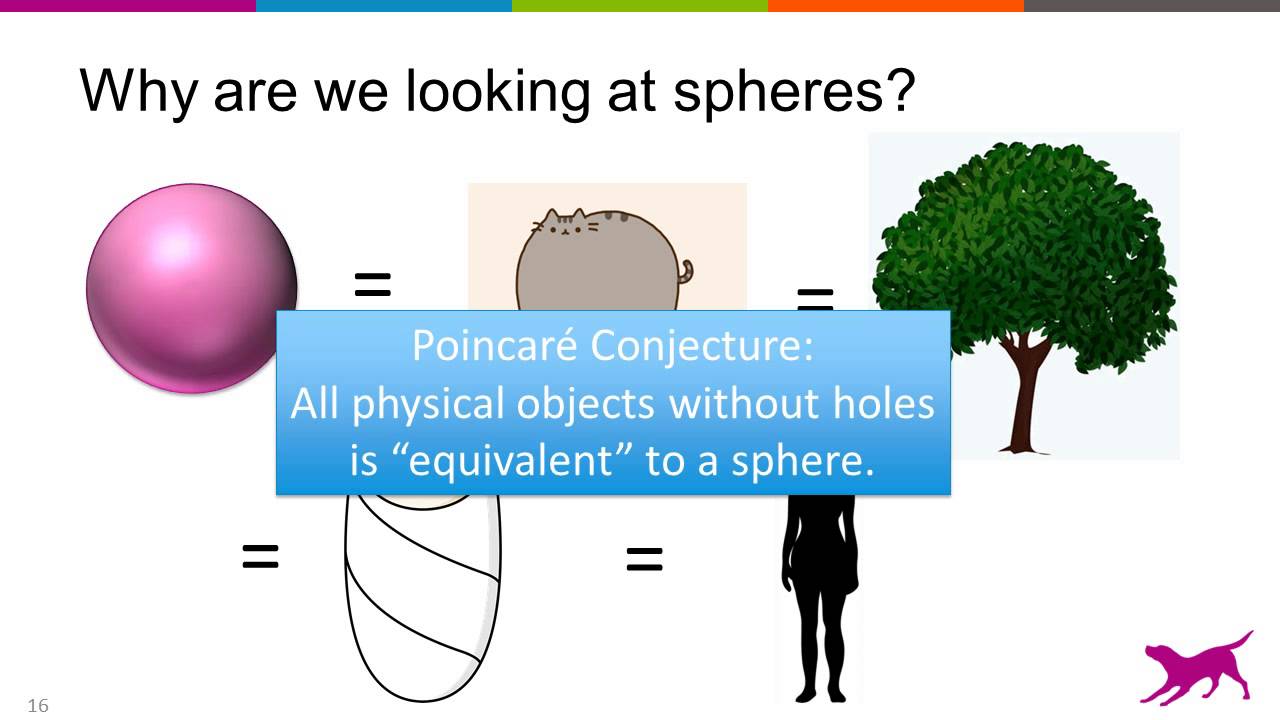 Why are we looking at spheres?

=

=

Poincaré Conjecture:
All physical objects without holes is “equivalent” to a sphere.

=

=

16